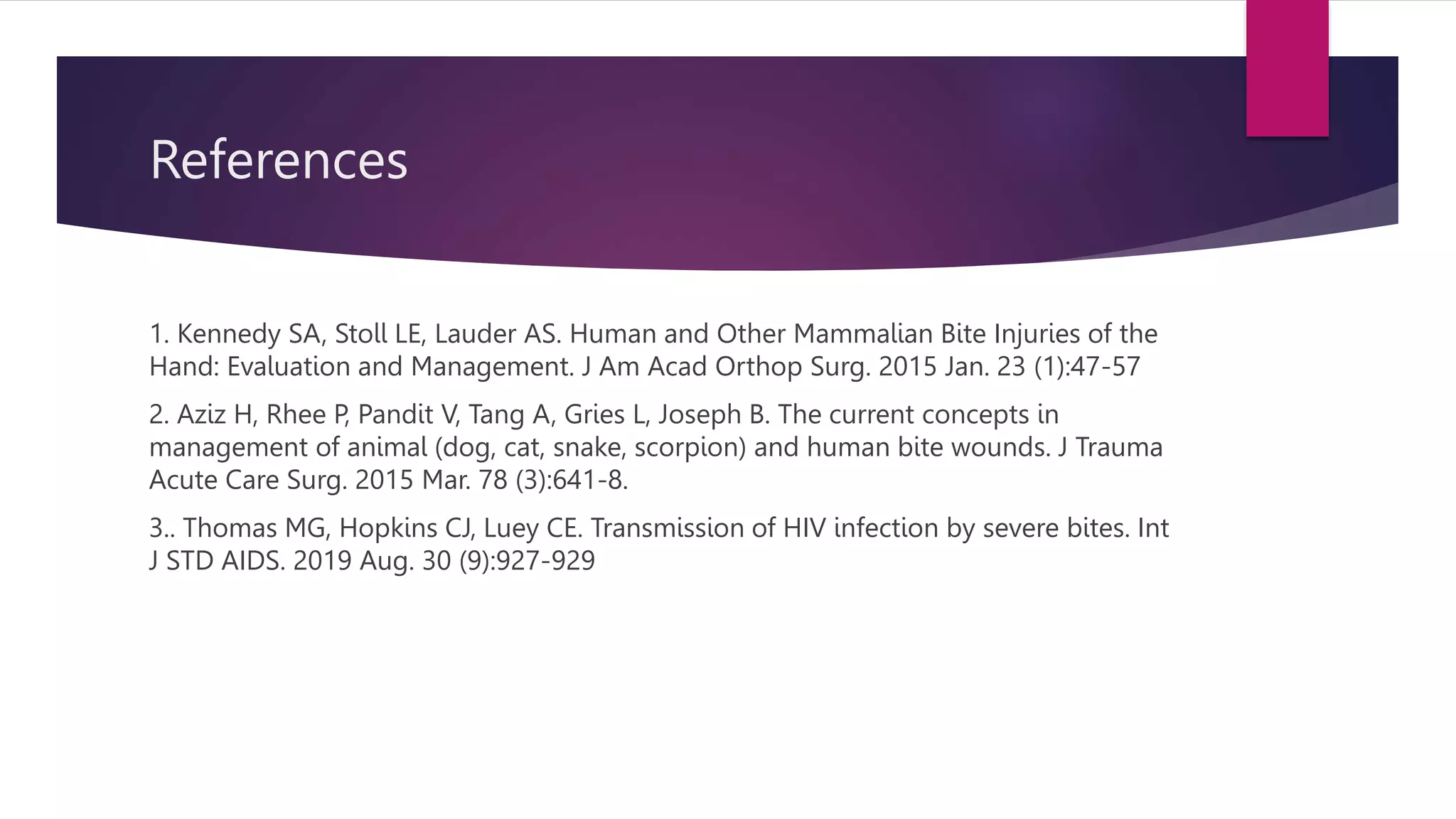 References

1. Kennedy SA, Stoll LE, Lauder AS. Human and Other Mammalian Bite Injuries of the Hand: Evaluation and Management. J Am Acad Orthop Surg. 2015 Jan. 23 (1):47-57

2. Aziz H, Rhee P, Pandit V, Tang A, Gries L, Joseph B. The current concepts in management of animal (dog, cat, snake, scorpion) and human bite wounds. J Trauma Acute Care Surg. 2015 Mar. 78 (3):641-8.

3.. Thomas MG, Hopkins CJ, Luey CE. Transmission of HIV infection by severe bites. Int J STD AIDS. 2019 Aug. 30 (9):927-929